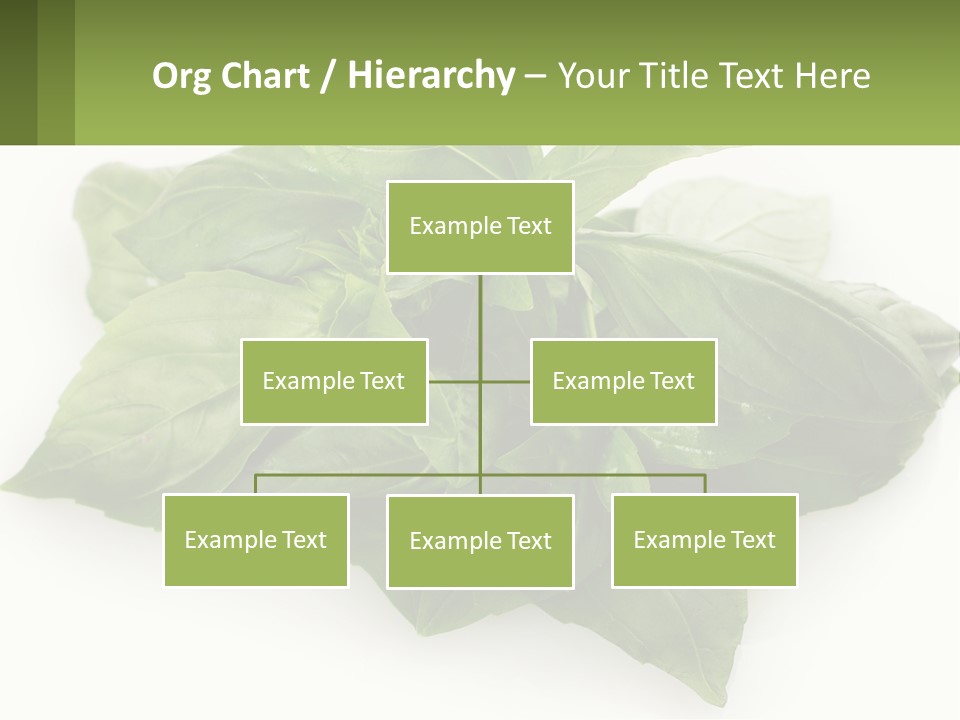 Org Chart / Hierarchy – Your Title Text Here

Example Text

Example Text

Example Text

Example Text

Example Text

Example Text